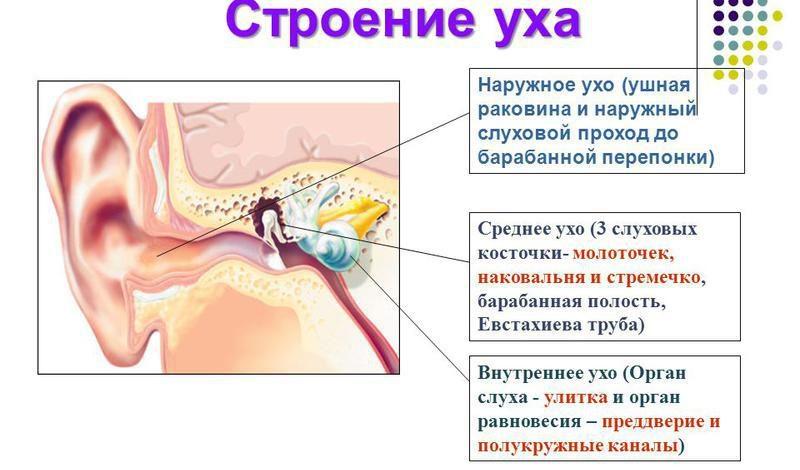 Строение уха

Наружное ухо (ушная раковина и наружный слуховой проход до барабанной перепонки)

Среднее ухо (3 слуховых косточки- молоточек, наковальня и стремечко, барабанная полость, Евстахиева труба)

Внутреннее ухо (Орган слуха - улитка и орган равновесия – преддверие и полукружные каналы)